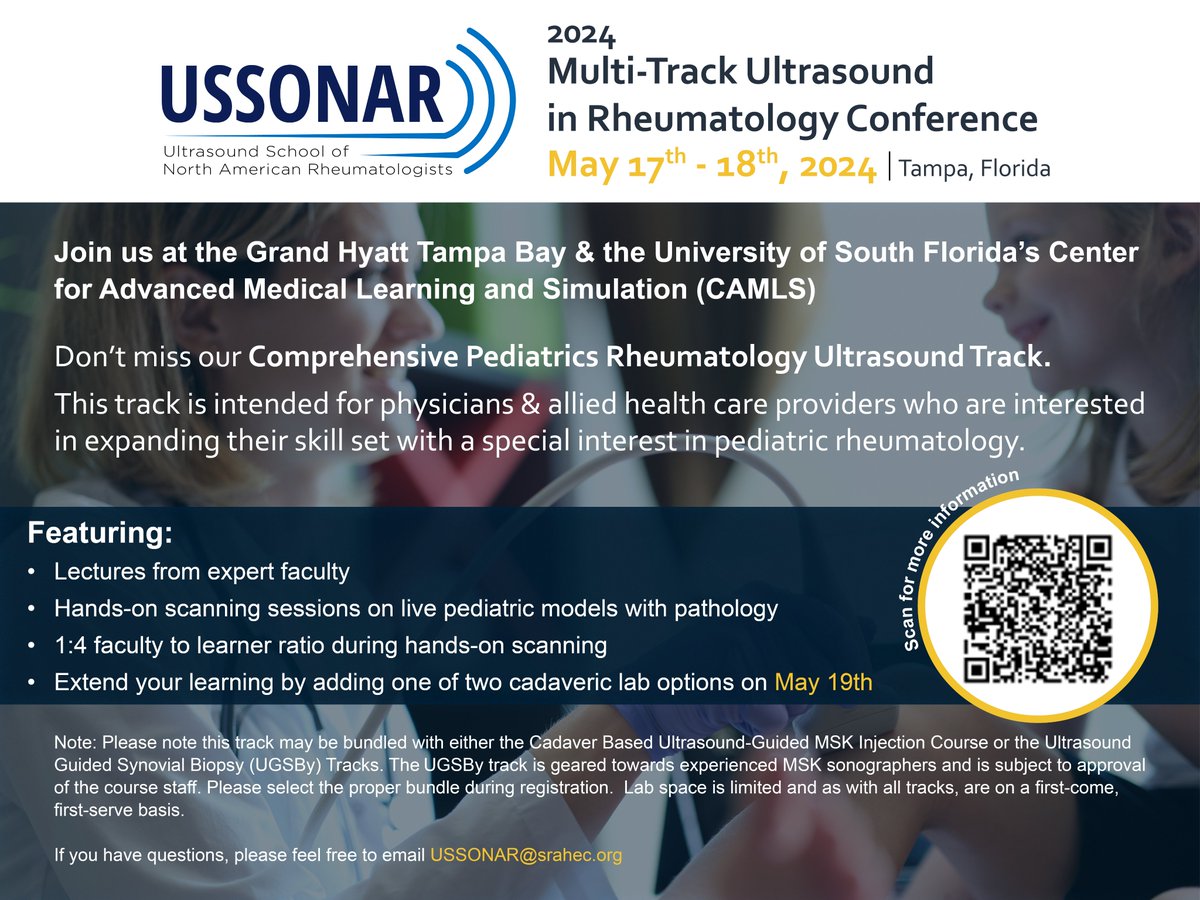 USSONAR
Ultrasound School of North American Rheumatologists

2024
Multi-Track Ultrasound in Rheumatology Conference
May 17$^{th}$ - 18$^{th}$, 2024 | Tampa, Florida

Join us at the Grand Hyatt Tampa Bay & the University of South Florida's Center for Advanced Medical Learning and Simulation (CAMLS)

Don't miss our Comprehensive Pediatrics Rheumatology Ultrasound Track.

This track is intended for physicians & allied health care providers who are interested in expanding their skill set with a special interest in pediatric rheumatology.

Featuring:
• Lectures from expert faculty
• Hands-on scanning sessions on live pediatric models with pathology
• 1:4 faculty to learner ratio during hands-on scanning
• Extend your learning by adding one of two cadaveric lab options on May 19th

scan for more information

Note: Please note this track may be bundled with either the Cadaver Based Ultrasound-Guided MSK Injection Course or the Ultrasound Guided Synovial Biopsy (UGSBy) Tracks. The UGSBy track is geared towards experienced MSK sonographers and is subject to approval of the course staff. Please select the proper bundle during registration. Lab space is limited and as with all tracks, are on a first-come, first-serve basis.

If you have questions, please feel free to email USSONAR@srahec.org